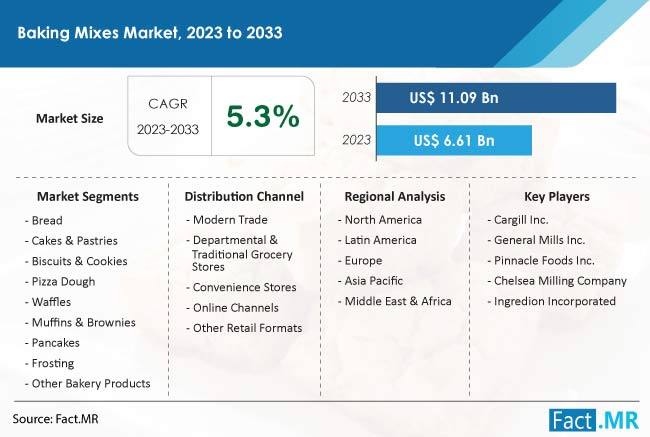 Baking Mixes Market, 2023 to 2033

Market Size

CAGR
2023-2033

5.3%

2033 US$ 11.09 Bn

2023 US$ 6.61 Bn

Market Segments
- Bread
- Cakes & Pastries
- Biscuits & Cookies
- Pizza Dough
- Waffles
- Muffins & Brownies
- Pancakes
- Frosting
- Other Bakery Products

Distribution Channel
- Modern Trade
- Departmental & Traditional Grocery Stores
- Convenience Stores
- Online Channels
- Other Retail Formats

Regional Analysis
- North America
- Latin America
- Europe
- Asia Pacific
- Middle East & Africa

Key Players
- Cargill Inc.
- General Mills Inc.
- Pinnacle Foods Inc.
- Chelsea Milling Company
- Ingredion Incorporated

Source: Fact.MR

Fact.MR